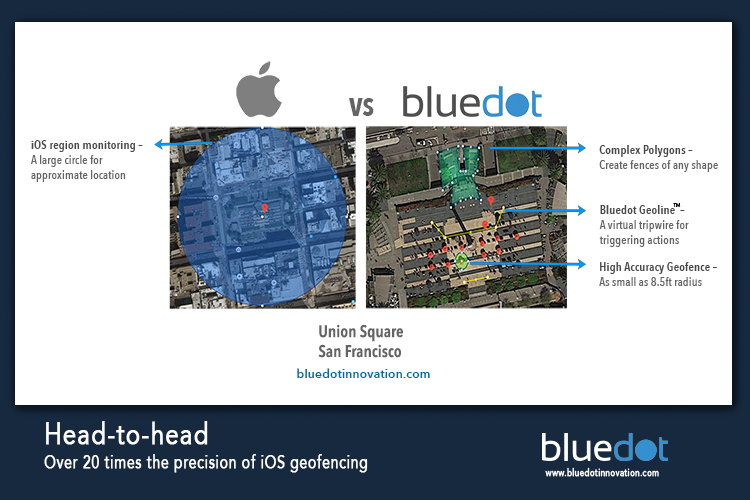 vs bluedot

iOS region monitoring –
A large circle for approximate location

Complex Polygons –
Create fences of any shape

Bluedot Geoline™ –
A virtual tripwire for triggering actions

High Accuracy Geofence –
As small as 8.5ft radius

Union Square
San Francisco

bluedotinnovation.com

Head-to-head
Over 20 times the precision of iOS geofencing

bluedot
www.bluedotinnovation.com